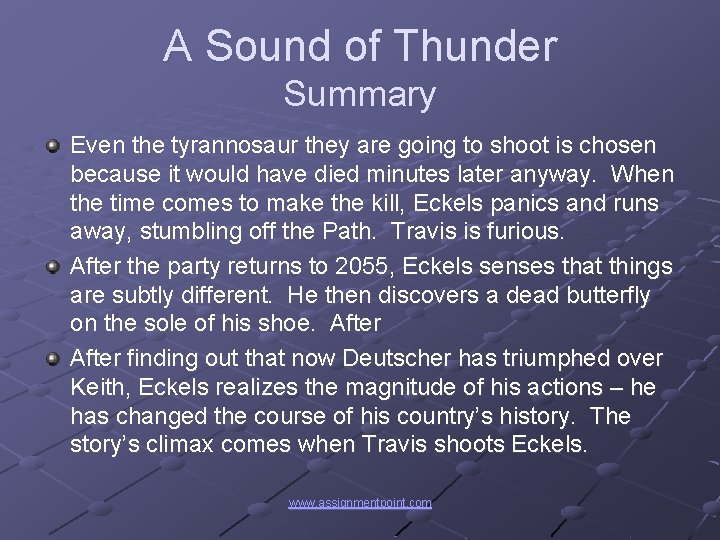 A Sound of Thunder
Summary

Even the tyrannosaur they are going to shoot is chosen because it would have died minutes later anyway. When the time comes to make the kill, Eckels panics and runs away, stumbling off the Path. Travis is furious.

After the party returns to 2055, Eckels senses that things are subtly different. He then discovers a dead butterfly on the sole of his shoe. After

After finding out that now Deutscher has triumphed over Keith, Eckels realizes the magnitude of his actions – he has changed the course of his country's history. The story's climax comes when Travis shoots Eckels.

www.assignmentpoint.com